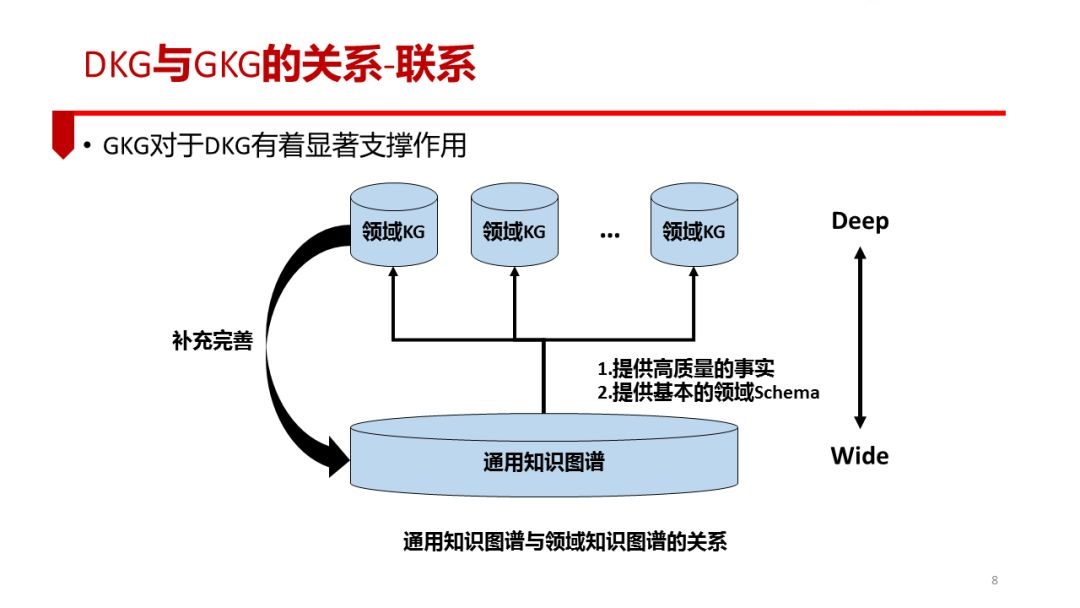 DKG与GKG的关系-联系

• GKG对于DKG有着显著支撑作用

领域KG

领域KG

...

领域KG

Deep

补充完善

1.提供高质量的事实
2.提供基本的领域Schema

通用知识图谱

Wide

通用知识图谱与领域知识图谱的关系

8